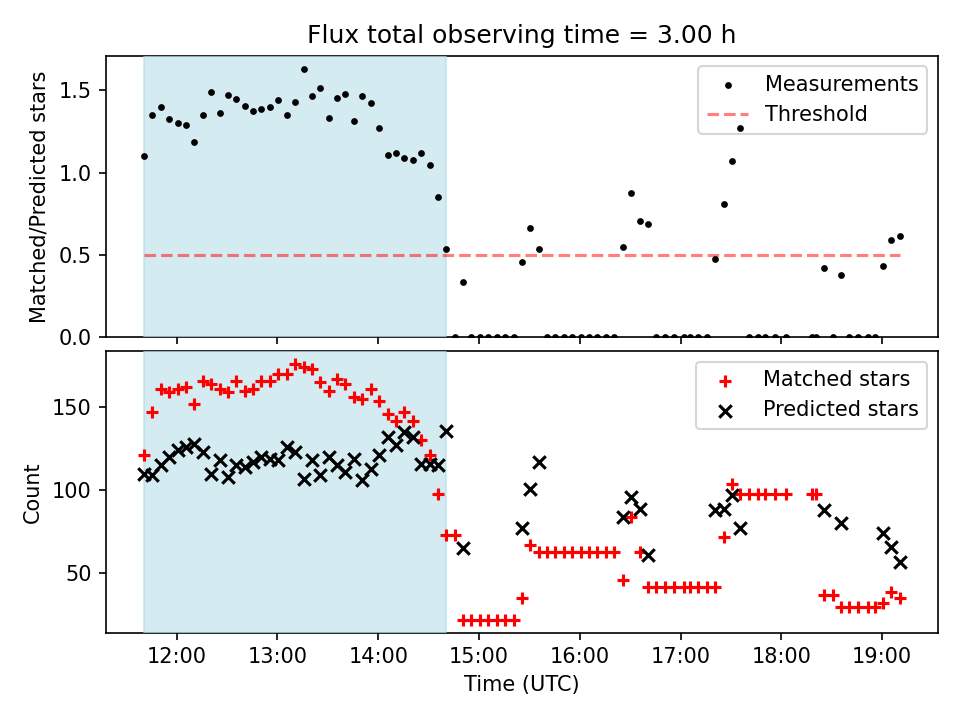 Flux total observing time = 3.00 h

Matched/Predicted stars
1.5
1.0
0.5
0.0

Measurements
Threshold

Count
150
100
50

Matched stars
Predicted stars

12:00
13:00
14:00
15:00
16:00
17:00
18:00
19:00
Time (UTC)